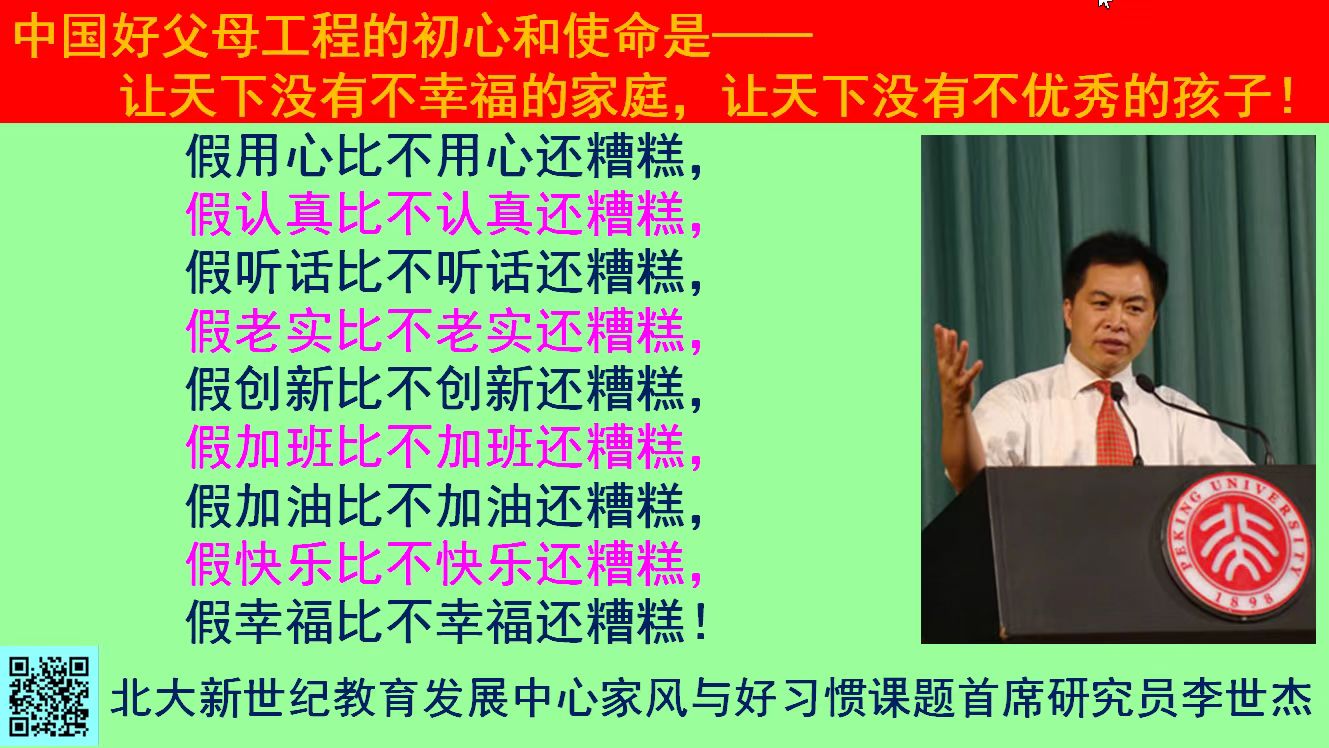 中国好父母工程的初心和使命是——
让天下没有不幸福的家庭，让天下没有不优秀的孩子！

假用心比不用心还糟糕，
假认真比不认真还糟糕，
假听话比不听话还糟糕，
假老实比不老实还糟糕，
假创新比不创新还糟糕，
假加班比不加班还糟糕，
假加油比不加油还糟糕，
假快乐比不快乐还糟糕，
假幸福比不幸福还糟糕！

PEKING UNIVERSITY
1898

北大新世纪教育发展中心家风与好习惯课题首席研究员李世杰